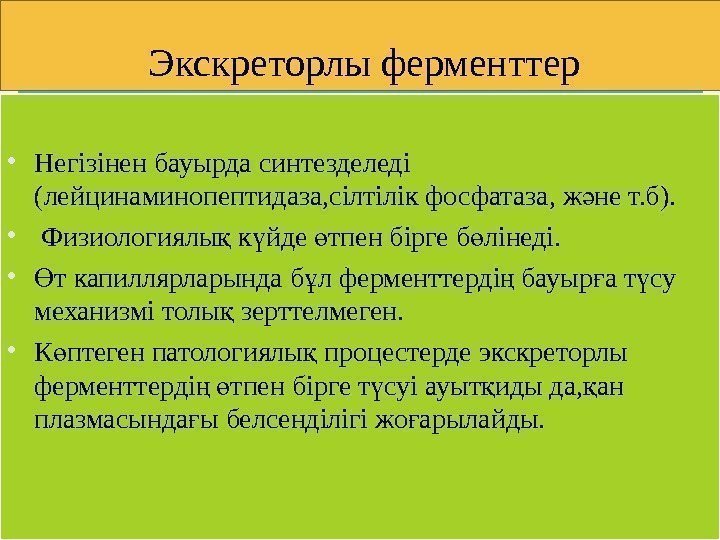 Экскреторлы ферменттер

• Негізінен бауырда синтезделеді (лейцинаминопептидаза,сілтілік фосфатаза, және т.б).

• Физиологиялық күйде өтпен бірге бөлінеді.

• Өт капиллярларында бұл ферменттердің бауырға түсу механизмі толық зерттелмеген.

• Көптеген патологиялық процестерде экскреторлы ферменттердің өтпен бірге түсуі ауытқиды да,қан плазмасындағы белсенділігі жоғарылайды.